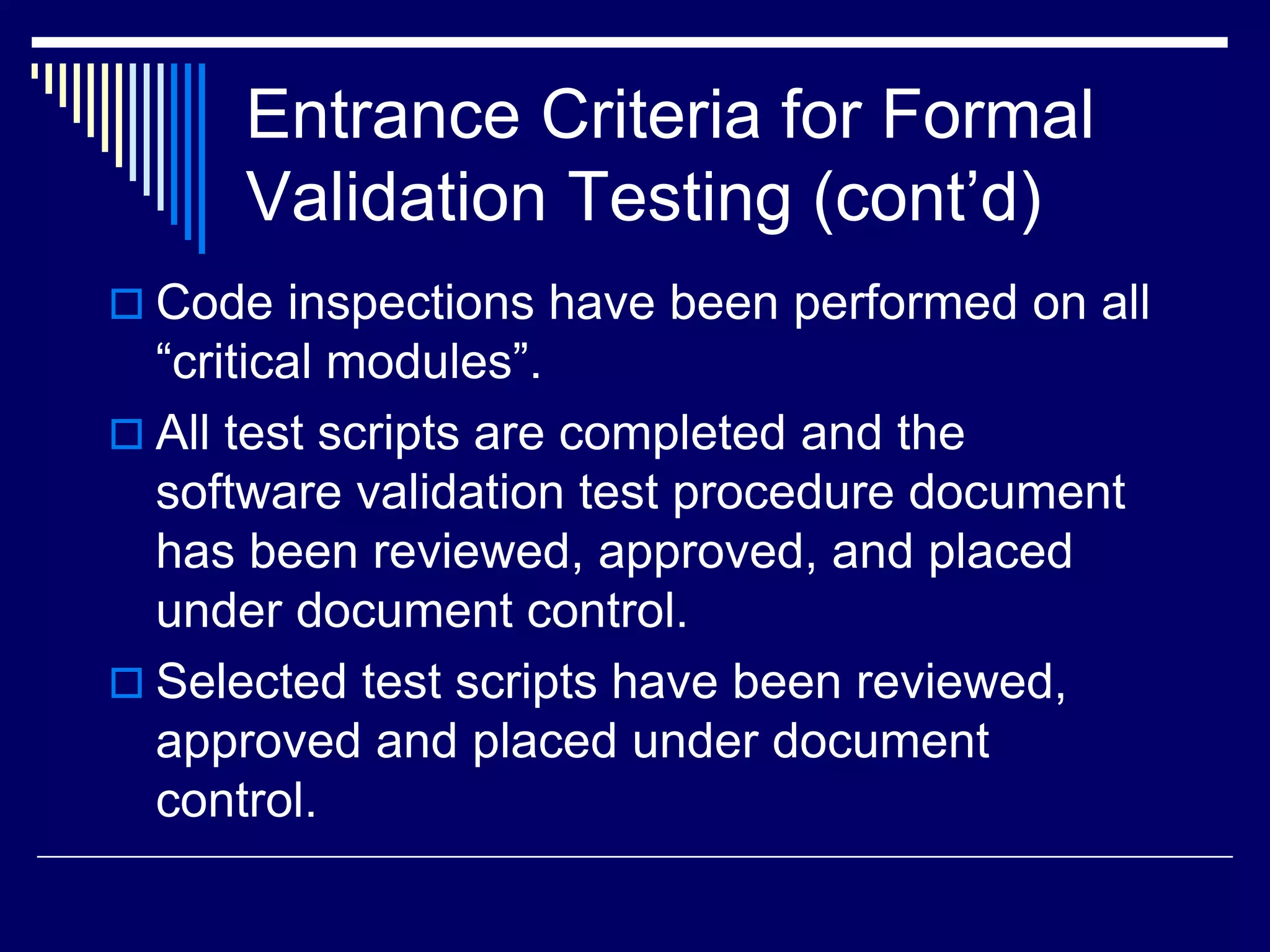 Entrance Criteria for Formal Validation Testing (cont’d)

□ Code inspections have been performed on all “critical modules”.

□ All test scripts are completed and the software validation test procedure document has been reviewed, approved, and placed under document control.

□ Selected test scripts have been reviewed, approved and placed under document control.